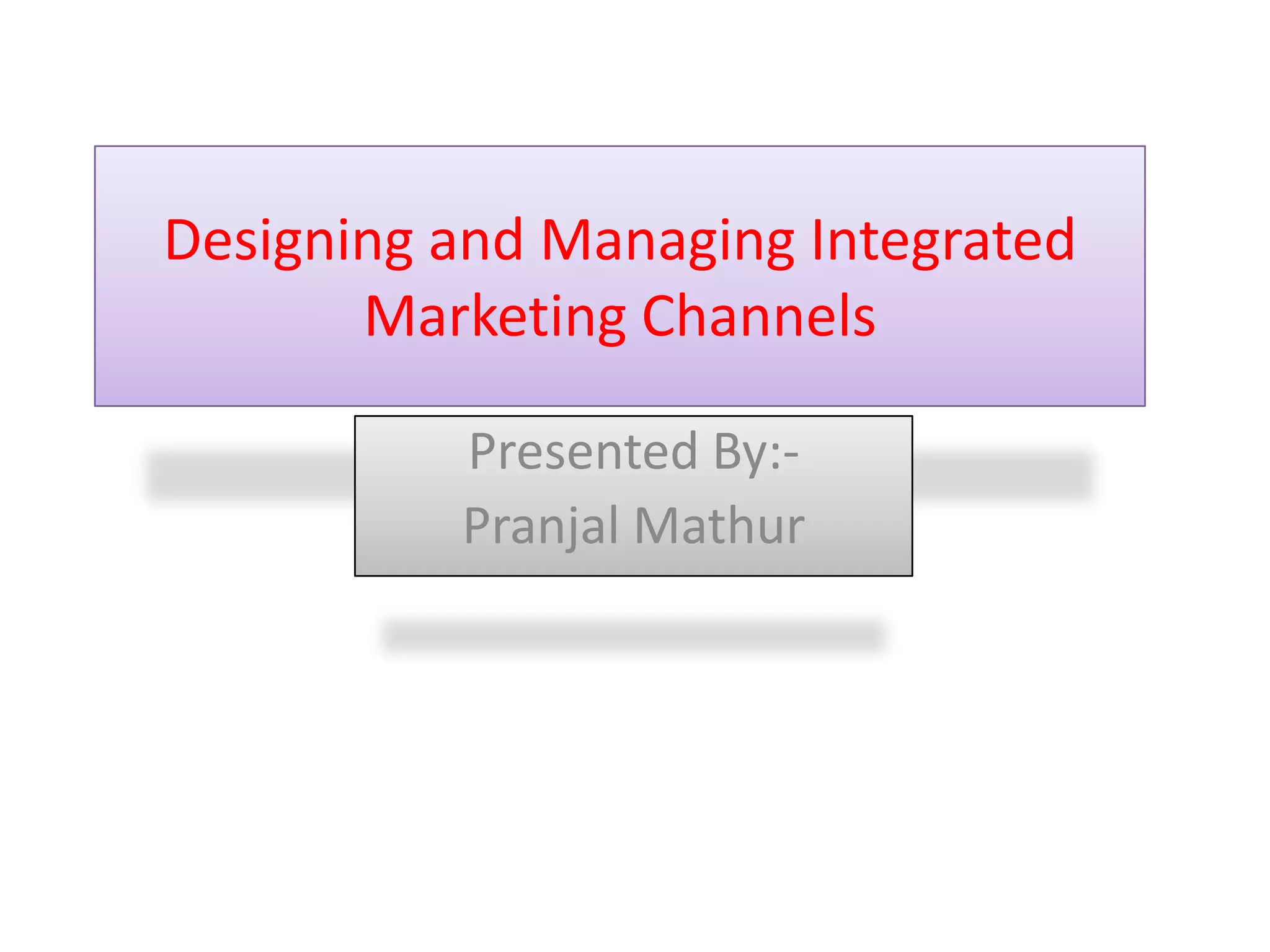 Designing and Managing Integrated Marketing Channels

Presented By:-
Pranjal Mathur